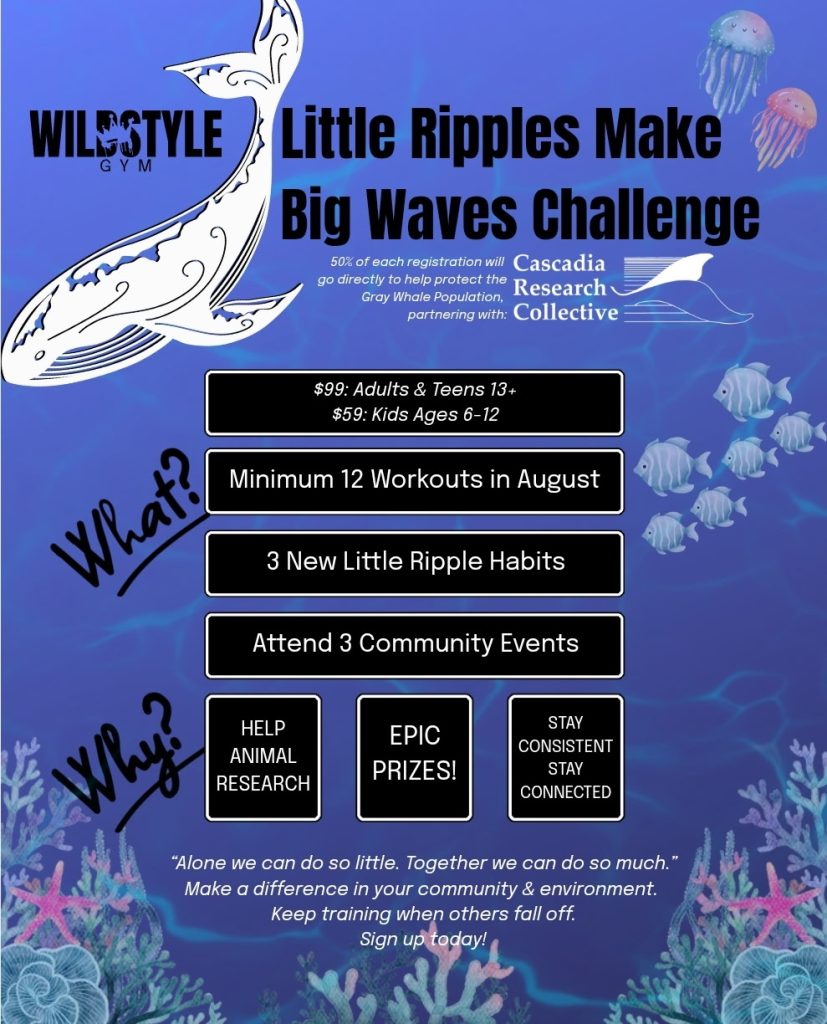 WILDSTYLE GYM

Little Ripples Make Big Waves Challenge

50% of each registration will go directly to help protect the Gray Whale Population, partnering with: Cascadia Research Collective

$99: Adults & Teens 13+
$59: Kids Ages 6-12

What?

Minimum 12 Workouts in August

3 New Little Ripple Habits

Attend 3 Community Events

Why?

HELP ANIMAL RESEARCH

EPIC PRIZES!

STAY CONSISTENT STAY CONNECTED

"Alone we can do so little. Together we can do so much."
Make a difference in your community & environment.
Keep training when others fall off.
Sign up today!